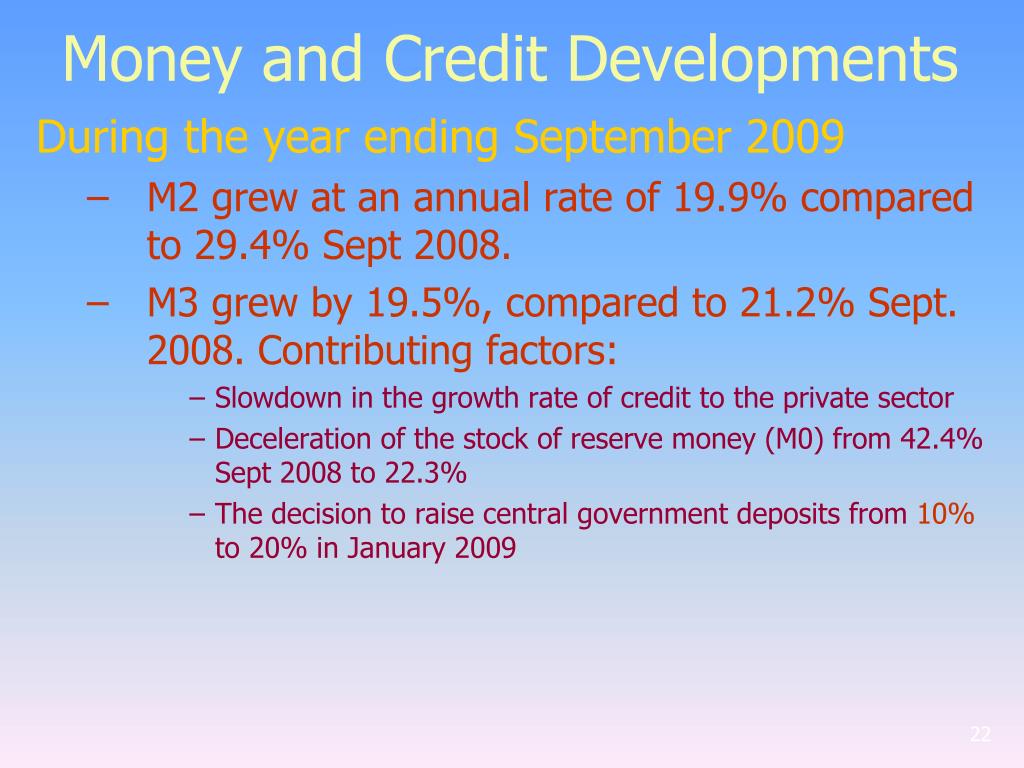 Money and Credit Developments

During the year ending September 2009

– M2 grew at an annual rate of 19.9% compared to 29.4% Sept 2008.

– M3 grew by 19.5%, compared to 21.2% Sept. 2008. Contributing factors:

– Slowdown in the growth rate of credit to the private sector

– Deceleration of the stock of reserve money (M0) from 42.4% Sept 2008 to 22.3%

– The decision to raise central government deposits from 10% to 20% in January 2009

22